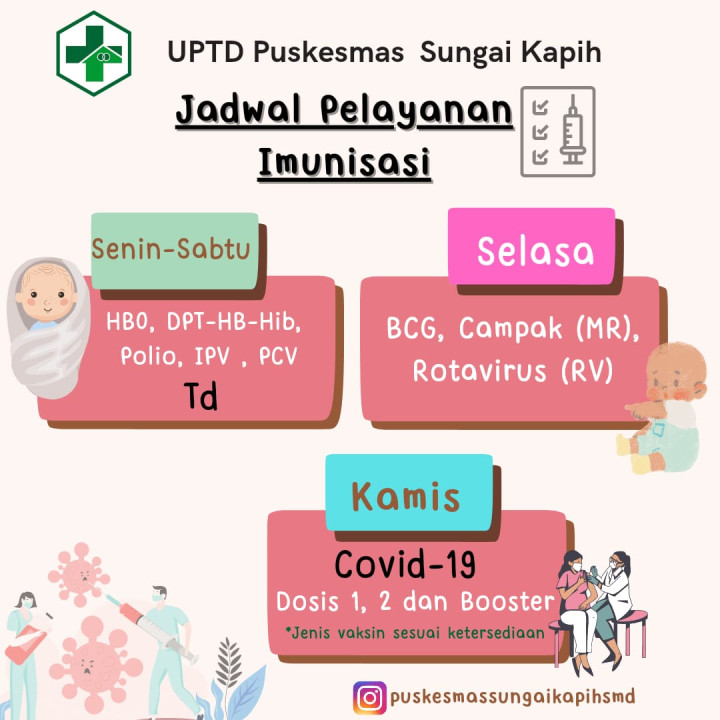 UPTD Puskesmas Sungai Kapih

Jadwal Pelayanan Imunisasi

Senin-Sabtu

HB0, DPT-HB-Hib, Polio, IPV , PCV
Td

Selasa

BCG, Campak (MR), Rotavirus (RV)

Kamis

Covid-19
Dosis 1, 2 dan Booster
*Jenis vaksin sesuai ketersediaan

puskesmassungaikapihsmd